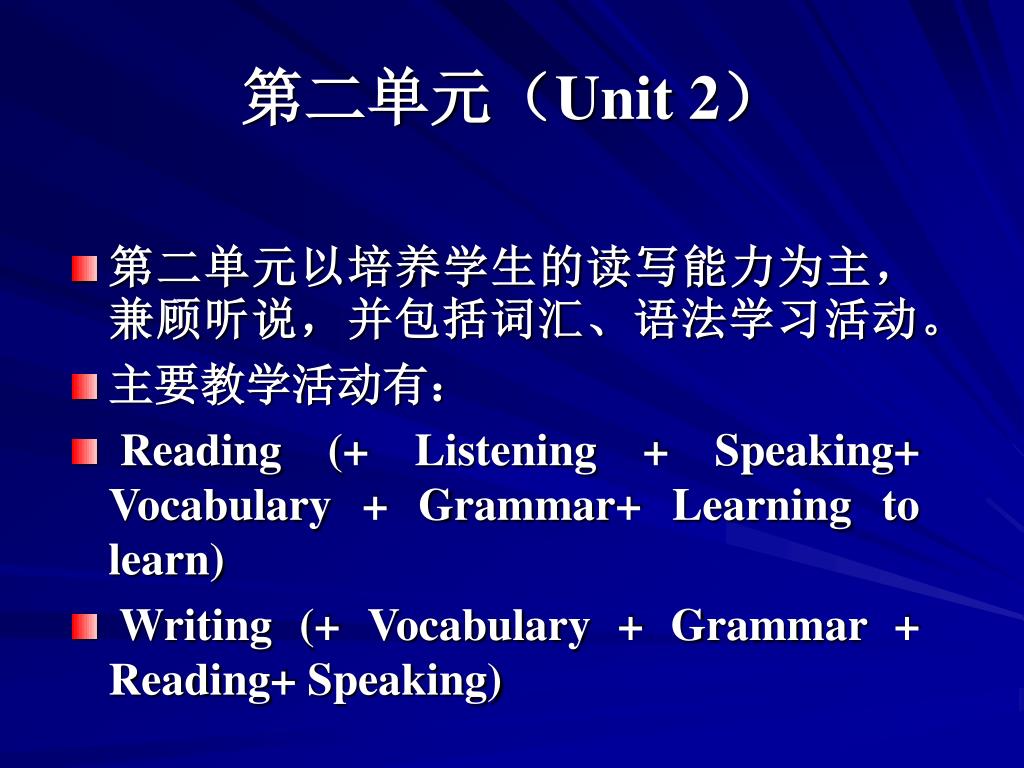 第二单元（Unit 2）

第二单元以培养学生的读写能力为主，兼顾听说，并包括词汇、语法学习活动。

主要教学活动有：

Reading (+ Listening + Speaking+ Vocabulary + Grammar+ Learning to learn)

Writing (+ Vocabulary + Grammar + Reading+ Speaking)